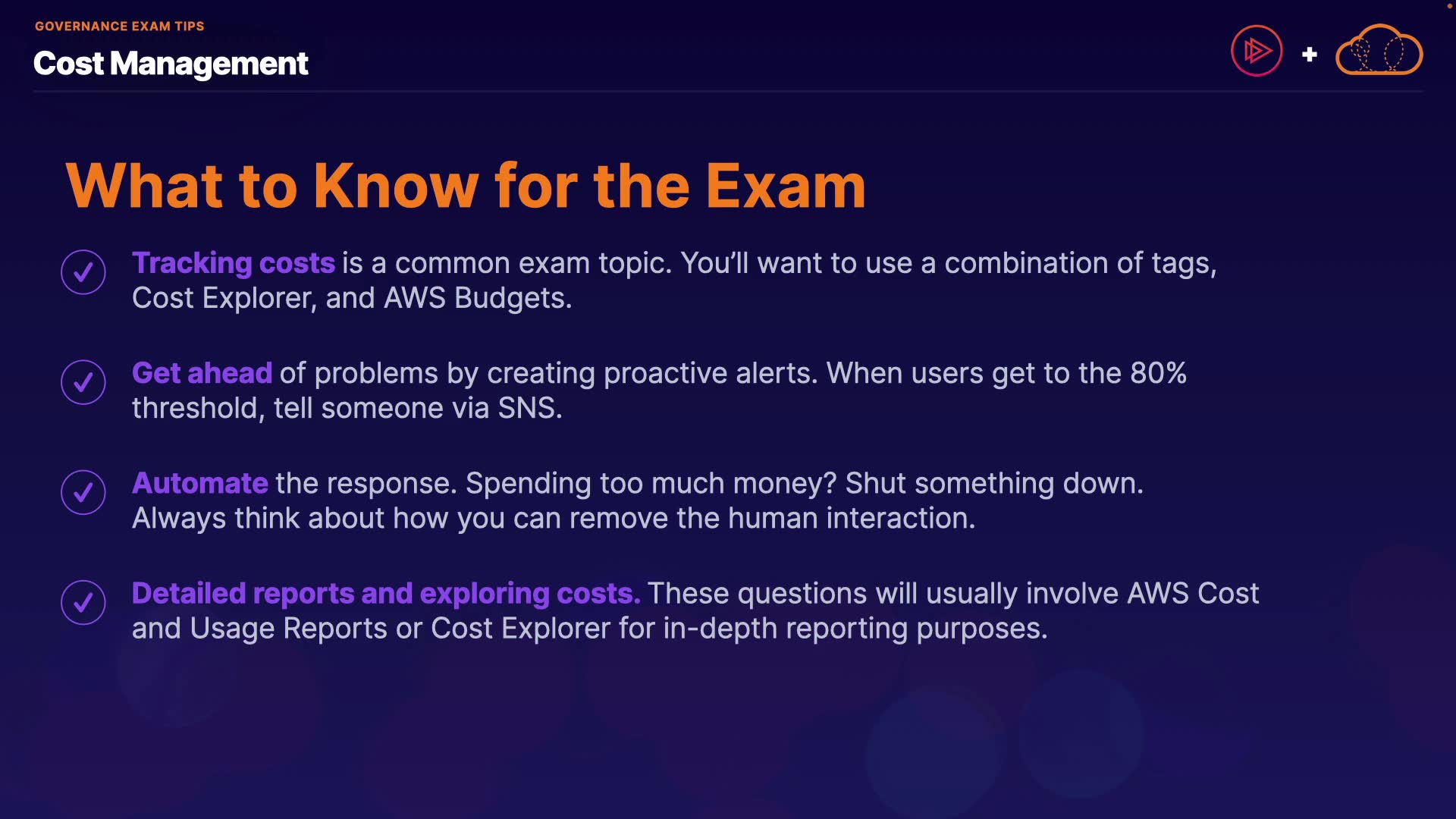 GOVERNANCE EXAM TIPS

Cost Management

+

What to Know for the Exam

Tracking costs is a common exam topic. You'll want to use a combination of tags, Cost Explorer, and AWS Budgets.

Get ahead of problems by creating proactive alerts. When users get to the 80% threshold, tell someone via SNS.

Automate the response. Spending too much money? Shut something down. Always think about how you can remove the human interaction.

Detailed reports and exploring costs. These questions will usually involve AWS Cost and Usage Reports or Cost Explorer for in-depth reporting purposes.